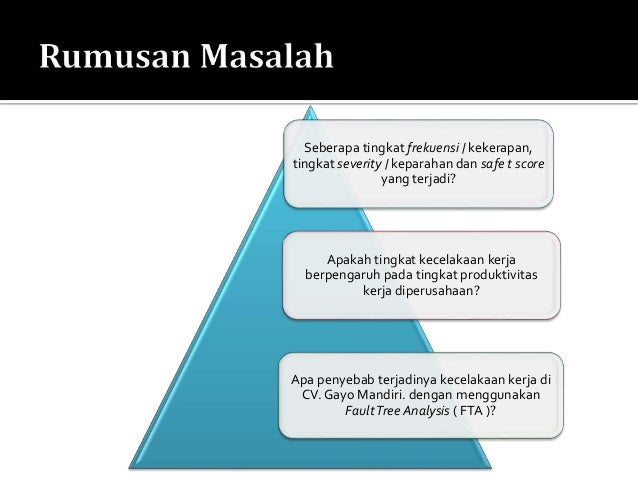 Rumusan Masalah

Seberapa tingkat frekuensi / kekerapan, tingkat severity / keparahan dan safe t score yang terjadi?

Apakah tingkat kecelakaan kerja berpengaruh pada tingkat produktivitas kerja diperusahaan?

Apa penyebab terjadinya kecelakaan kerja di CV. Gayo Mandiri. dengan menggunakan Fault Tree Analysis ( FTA )?